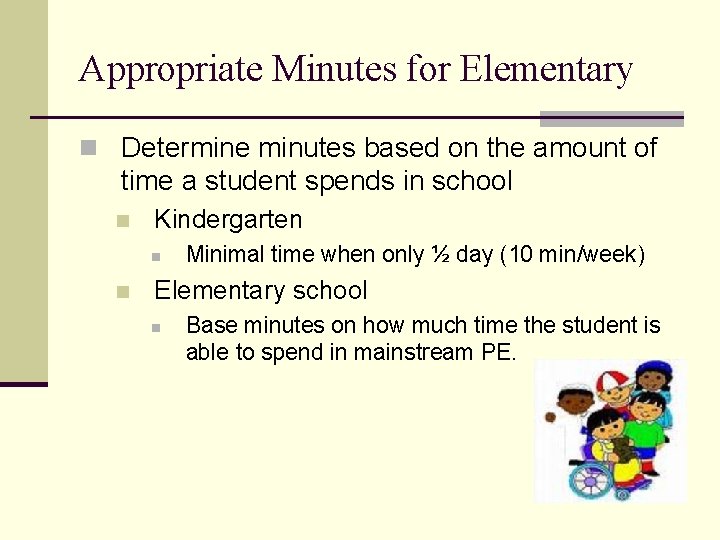 Appropriate Minutes for Elementary

Determine minutes based on the amount of time a student spends in school

Kindergarten

Minimal time when only ½ day (10 min/week)

Elementary school

Base minutes on how much time the student is able to spend in mainstream PE.